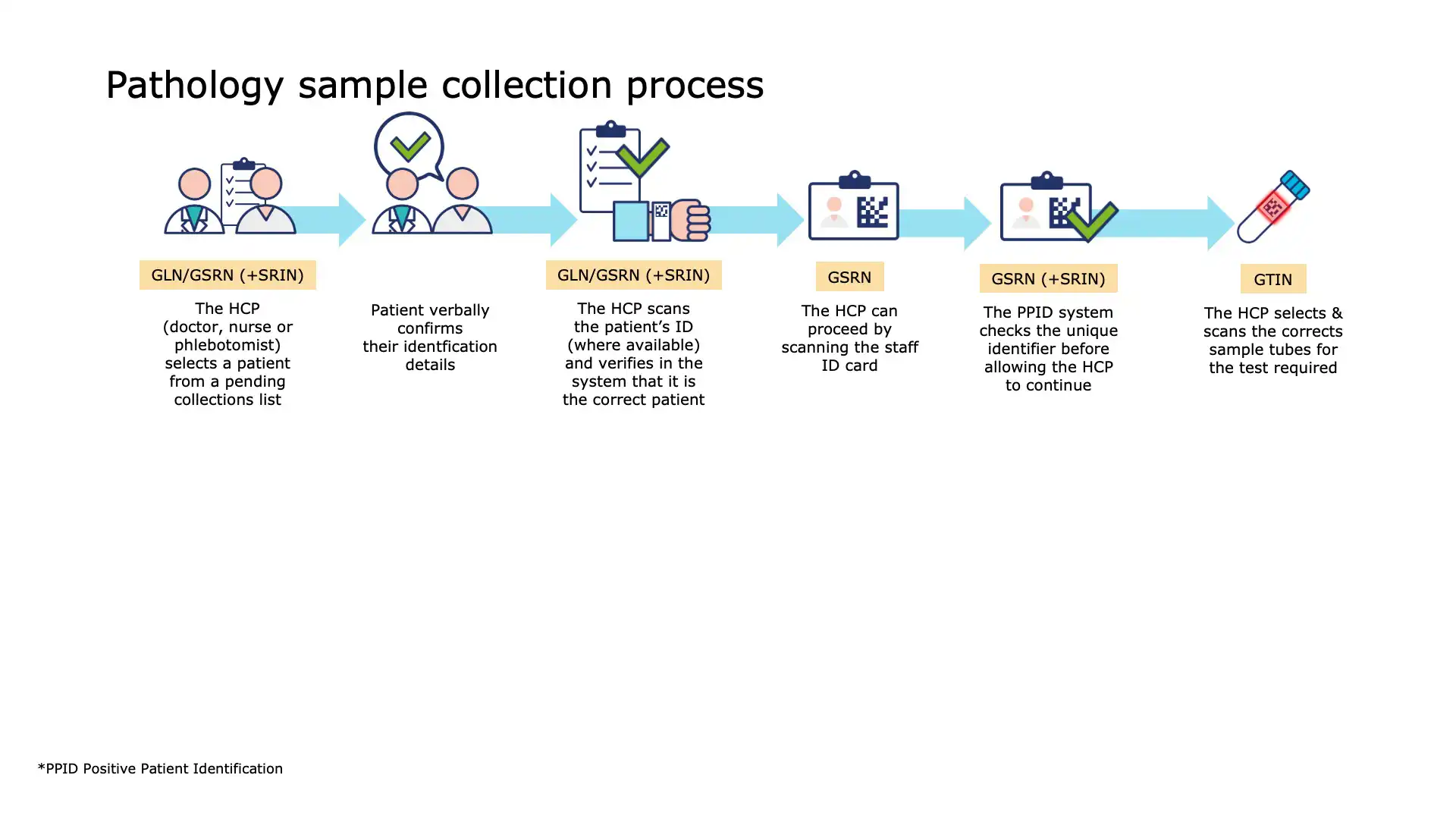 Pathology sample collection process

GLN/GSRN (+SRIN)

The HCP (doctor, nurse or phlebotomist) selects a patient from a pending collections list

Patient verbally confirms their identfication details

GLN/GSRN (+SRIN)

The HCP scans the patient's ID (where available) and verifies in the system that it is the correct patient

GSRN

The HCP can proceed by scanning the staff ID card

GSRN (+SRIN)

The PPID system checks the unique identifier before allowing the HCP to continue

GTIN

The HCP selects & scans the corrects sample tubes for the test required

*PPID Positive Patient Identification